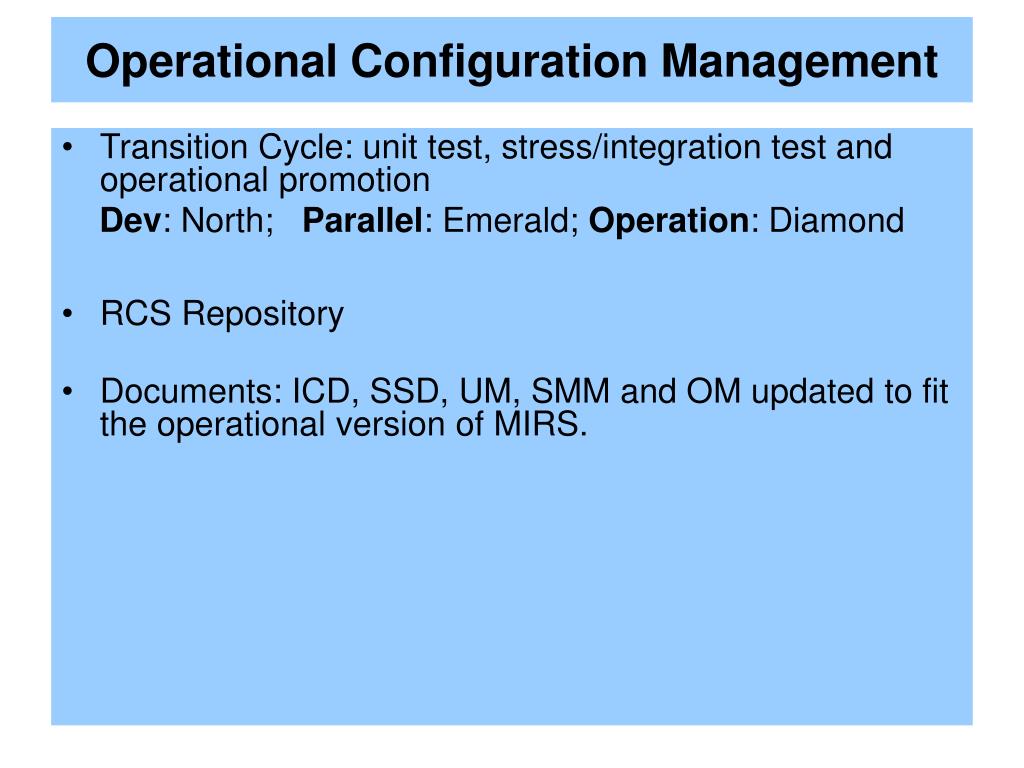 Operational Configuration Management

• Transition Cycle: unit test, stress/integration test and operational promotion
Dev: North; Parallel: Emerald; Operation: Diamond

• RCS Repository

• Documents: ICD, SSD, UM, SMM and OM updated to fit the operational version of MIRS.